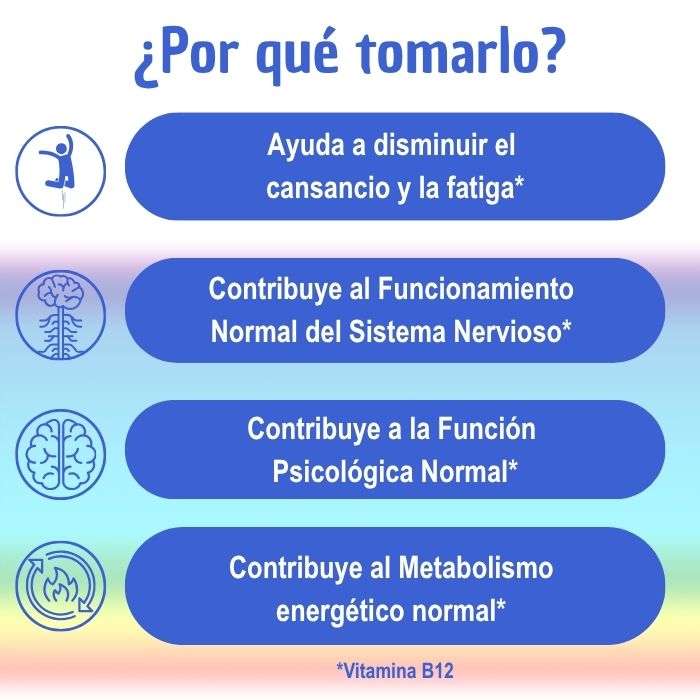 ¿Por qué tomarlo?

Ayuda a disminuir el cansancio y la fatiga*

Contribuye al Funcionamiento Normal del Sistema Nervioso*

Contribuye a la Función Psicológica Normal*

Contribuye al Metabolismo energético normal*

*Vitamina B12